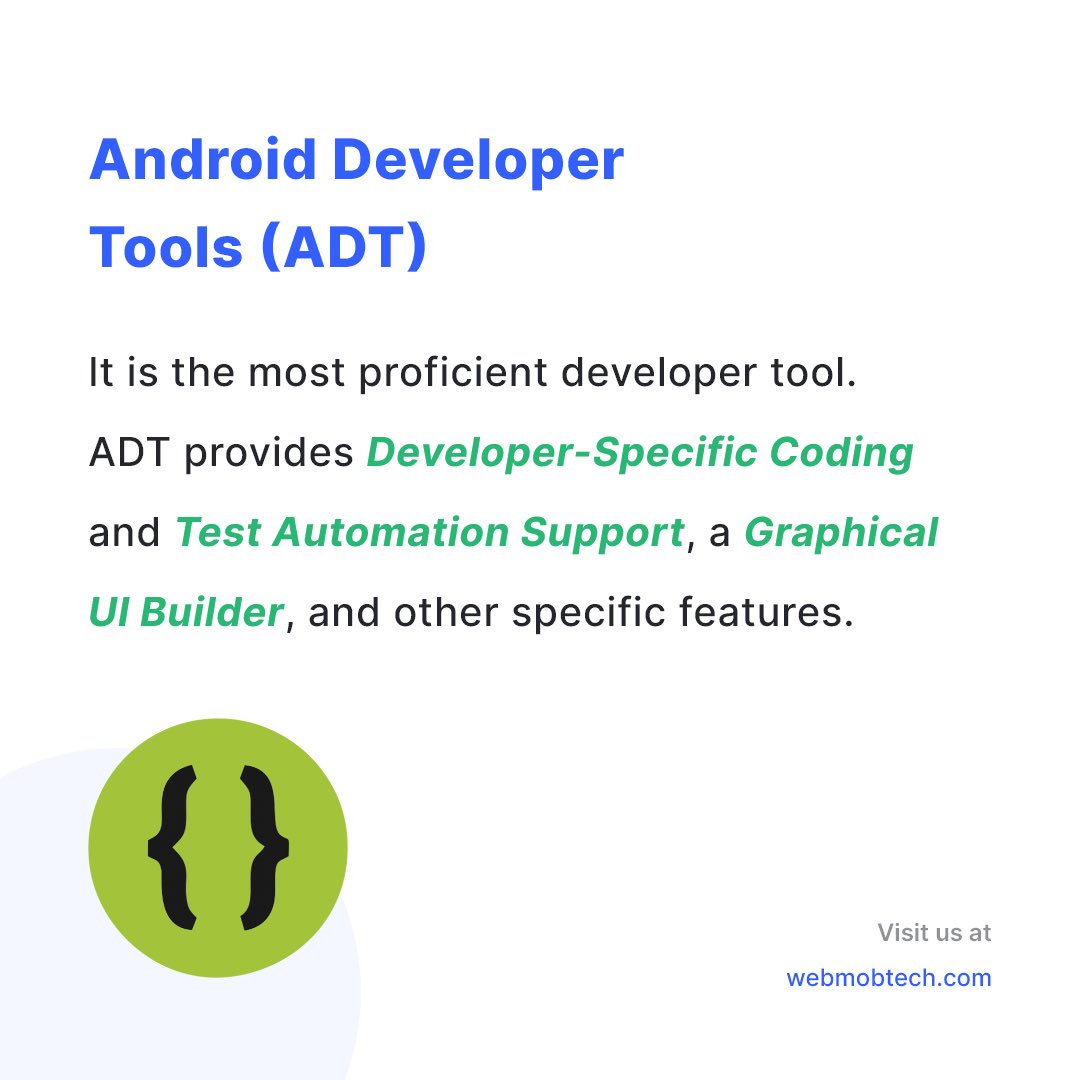 Android Developer Tools (ADT)

It is the most proficient developer tool. ADT provides Developer-Specific Coding and Test Automation Support, a Graphical UI Builder, and other specific features.

{ }

Visit us at
webmobtech.com